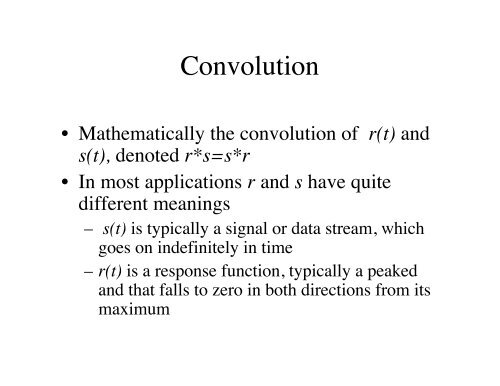 Convolution

• Mathematically the convolution of $r(t)$ and $s(t)$, denoted $r*s=s*r$

• In most applications $r$ and $s$ have quite different meanings

– $s(t)$ is typically a signal or data stream, which goes on indefinitely in time

– $r(t)$ is a response function, typically a peaked and that falls to zero in both directions from its maximum